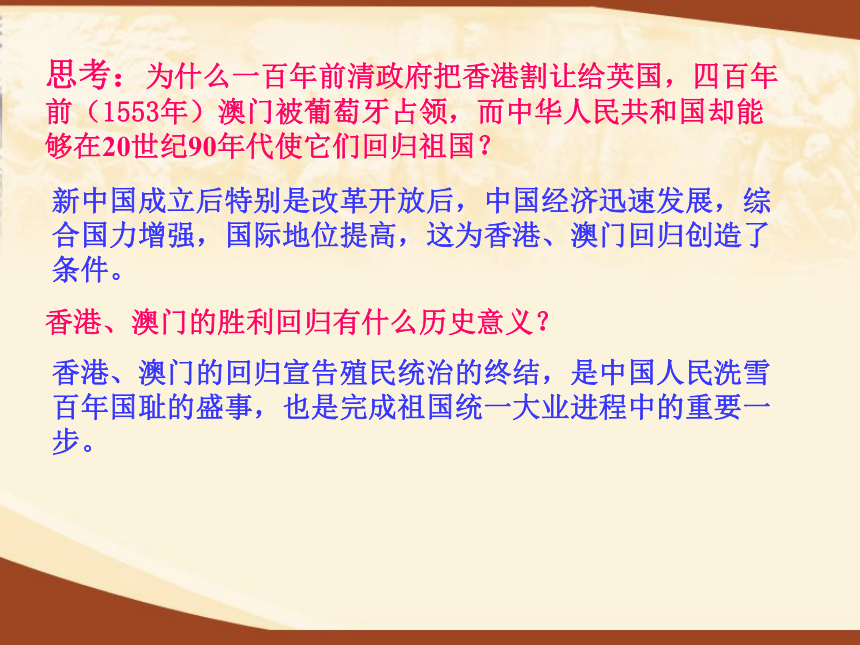 思考：为什么一百年前清政府把香港割让给英国，四百年前（1553年）澳门被葡萄牙占领，而中华人民共和国却能够在20世纪90年代使它们回归祖国？

新中国成立后特别是改革开放后，中国经济迅速发展，综合国力增强，国际地位提高，这为香港、澳门回归创造了条件。

香港、澳门的胜利回归有什么历史意义？

香港、澳门的回归宣告殖民统治的终结，是中国人民洗雪百年国耻的盛事，也是完成祖国统一大业进程中的重要一步。